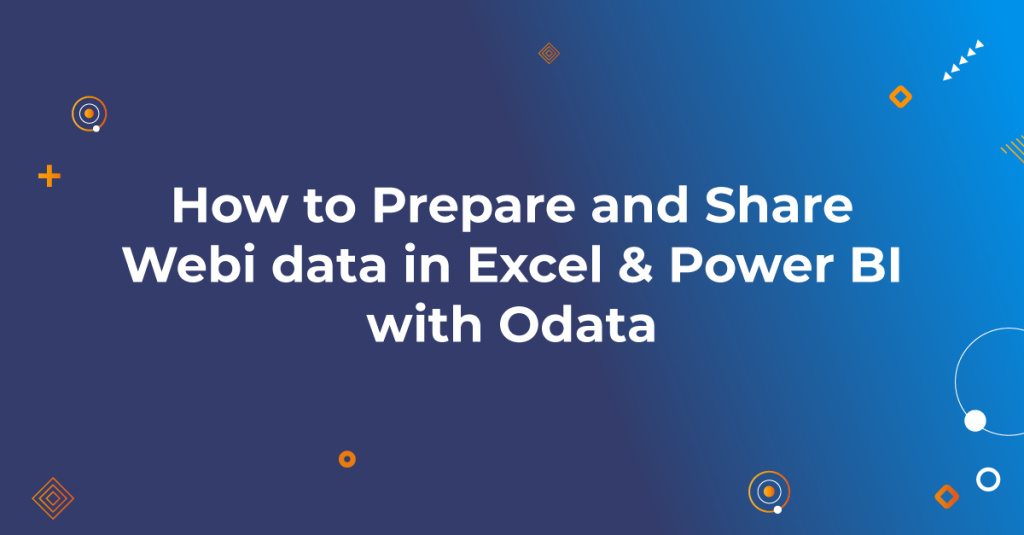 How to Prepare and Share Webi data in Excel & Power BI with Odata